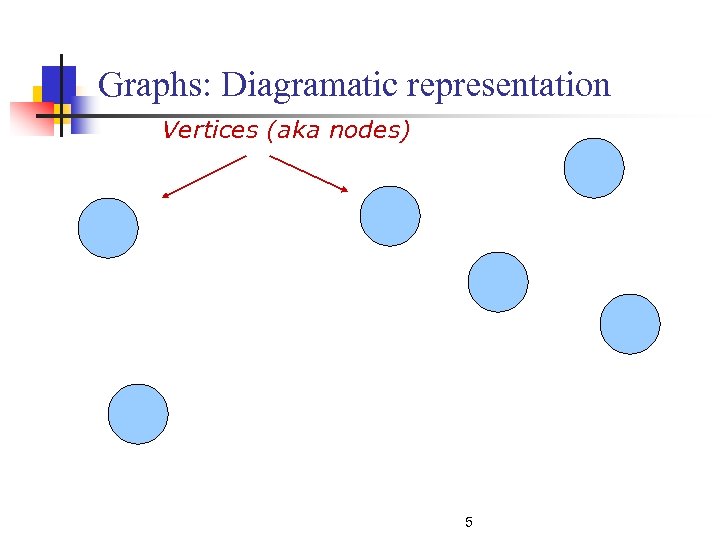 Graphs: Diagramatic representation

Vertices (aka nodes)

5